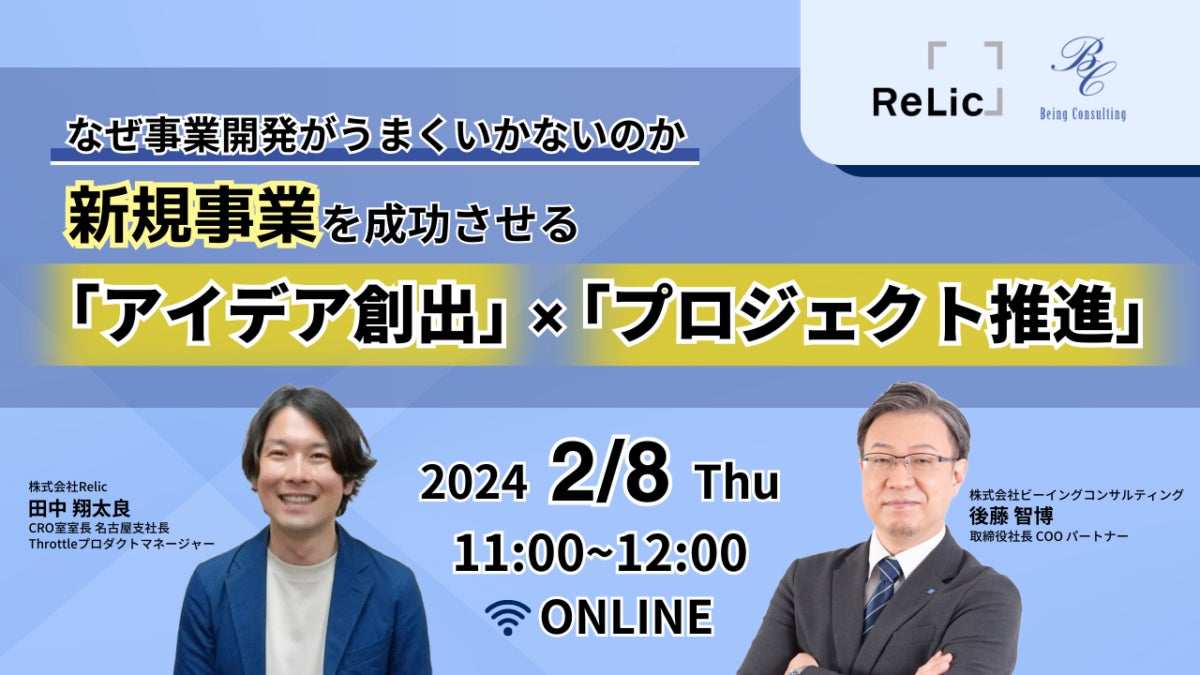 ReLic

BC
Being Consulting

なぜ事業開発がうまくいかないのか

新規事業を成功させる

「アイデア創出」×「プロジェクト推進」

株式会社Relic
田中 翔太良
CRO室室長 名古屋支社長
Throttleプロダクトマネージャー

2024 2/8 Thu
11:00~12:00
ONLINE

株式会社ビーイングコンサルティング
後藤 智博
取締役社長 COO パートナー